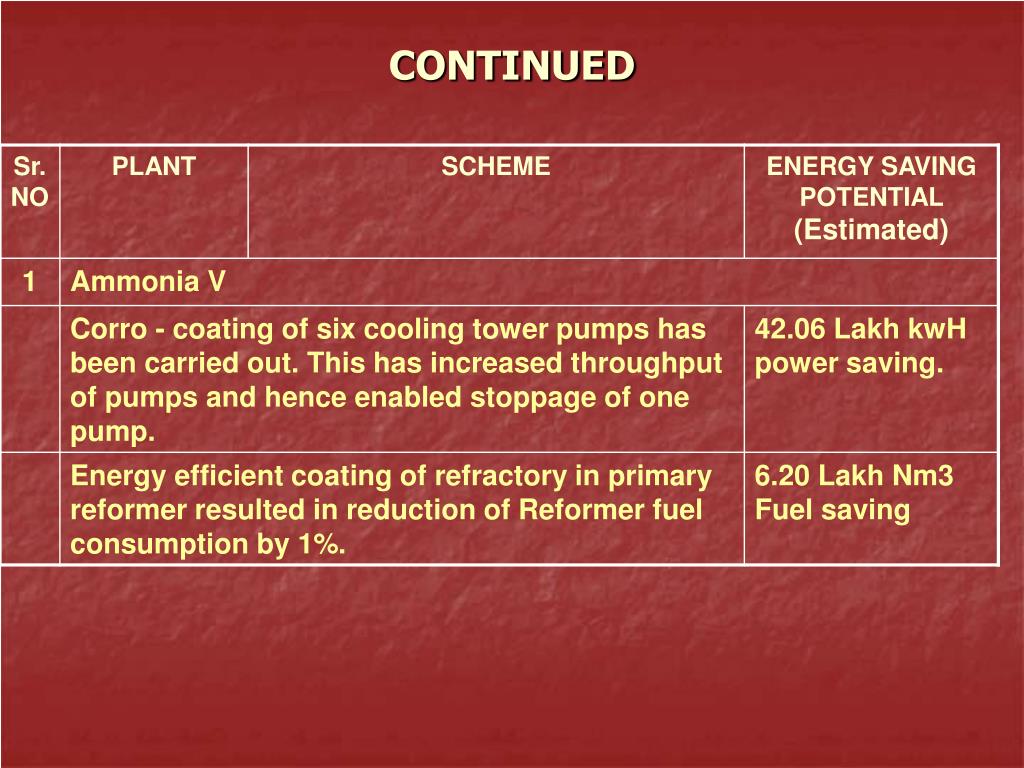 CONTINUED

| Sr. NO | PLANT | SCHEME | ENERGY SAVING POTENTIAL (Estimated) |
|---|---|---|---|
| 1 | Ammonia V | | |
| | Corro - coating of six cooling tower pumps has been carried out. This has increased throughput of pumps and hence enabled stoppage of one pump. | | 42.06 Lakh kwH power saving. |
| | Energy efficient coating of refractory in primary reformer resulted in reduction of Reformer fuel consumption by 1%. | | 6.20 Lakh Nm3 Fuel saving |